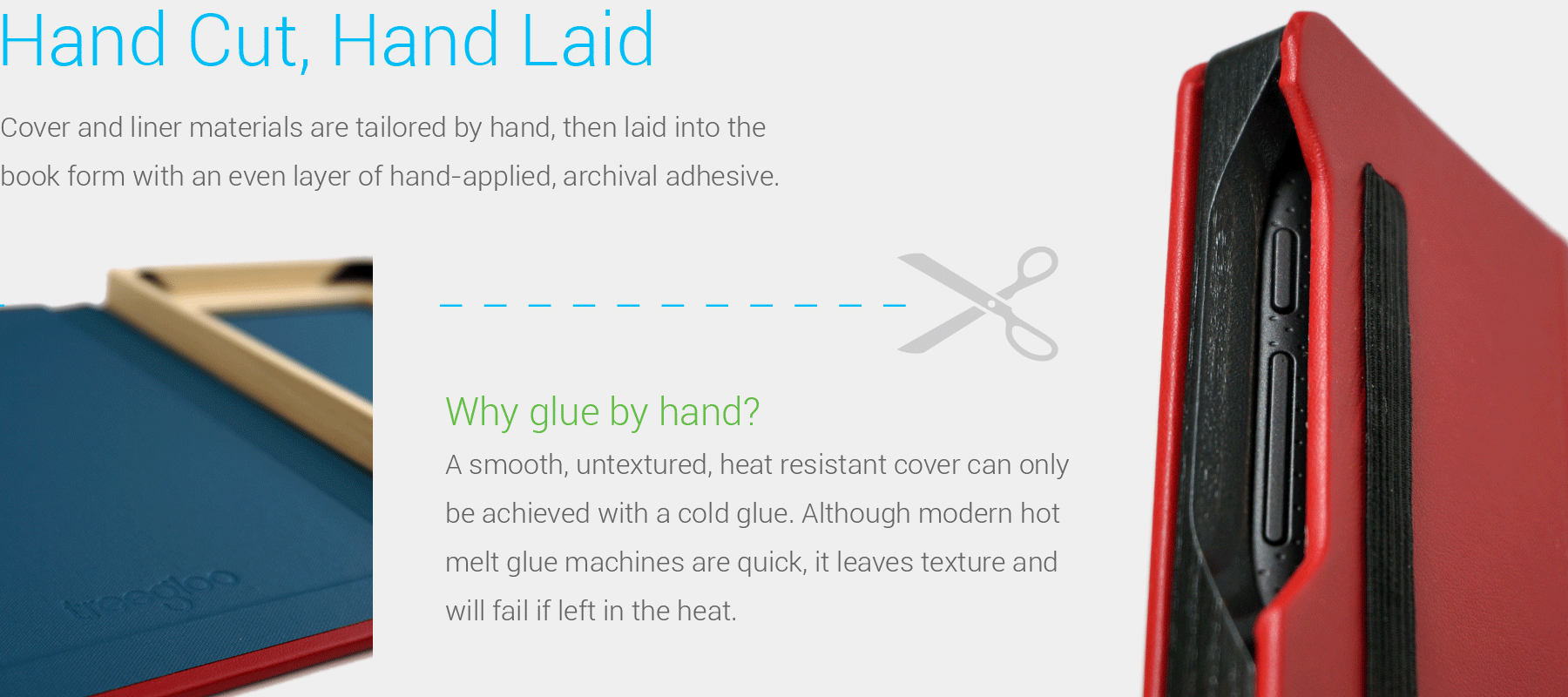 Hand Cut, Hand Laid

Cover and liner materials are tailored by hand, then laid into the book form with an even layer of hand-applied, archival adhesive.

treegloo

Why glue by hand?

A smooth, untextured, heat resistant cover can only be achieved with a cold glue. Although modern hot melt glue machines are quick, it leaves texture and will fail if left in the heat.